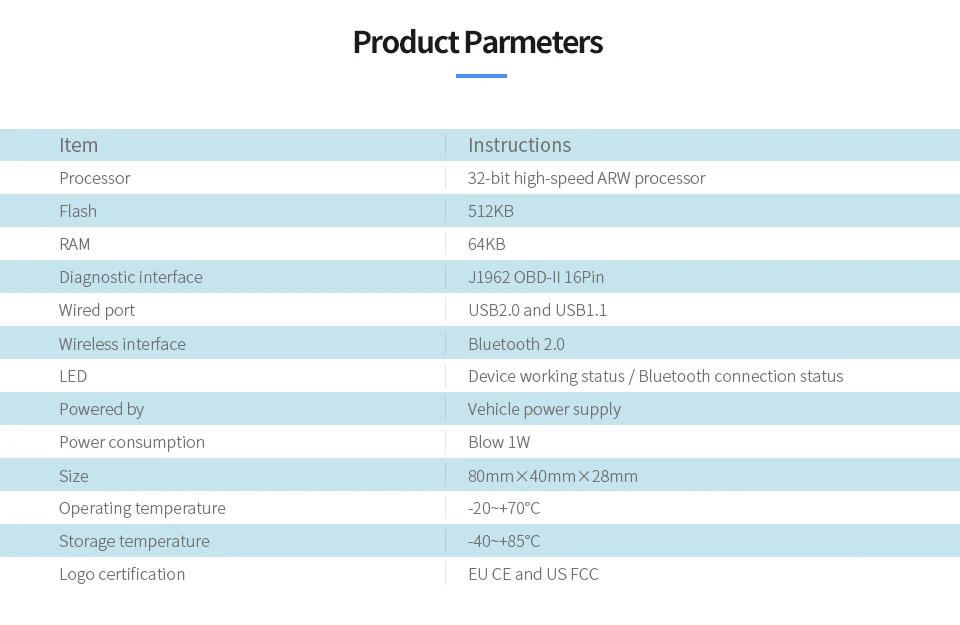 Product Parmeters

| Item | Instructions |
|---|---|
| Processor | 32-bit high-speed ARW processor |
| Flash | 512KB |
| RAM | 64KB |
| Diagnostic interface | J1962 OBD-II 16Pin |
| Wired port | USB2.0 and USB1.1 |
| Wireless interface | Bluetooth 2.0 |
| LED | Device working status / Bluetooth connection status |
| Powered by | Vehicle power supply |
| Power consumption | Blow 1W |
| Size | 80mm×40mm×28mm |
| Operating temperature | -20~+70°C |
| Storage temperature | -40~+85°C |
| Logo certification | EU CE and US FCC |